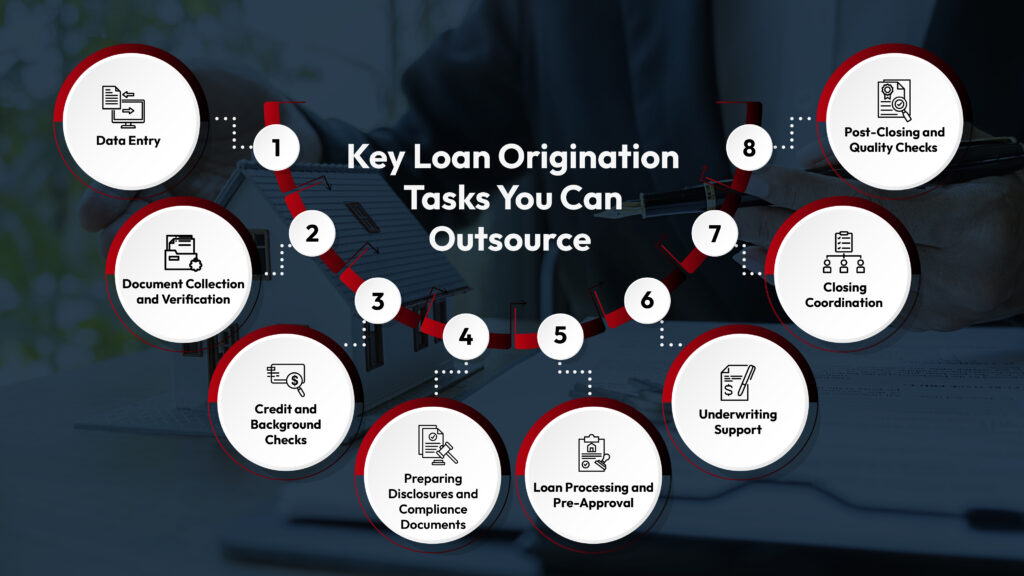 Key Loan Origination Tasks You Can Outsource

1
Data Entry

2
Document Collection and Verification

3
Credit and Background Checks

4
Preparing Disclosures and Compliance Documents

5
Loan Processing and Pre-Approval

6
Underwriting Support

7
Closing Coordination

8
Post-Closing and Quality Checks